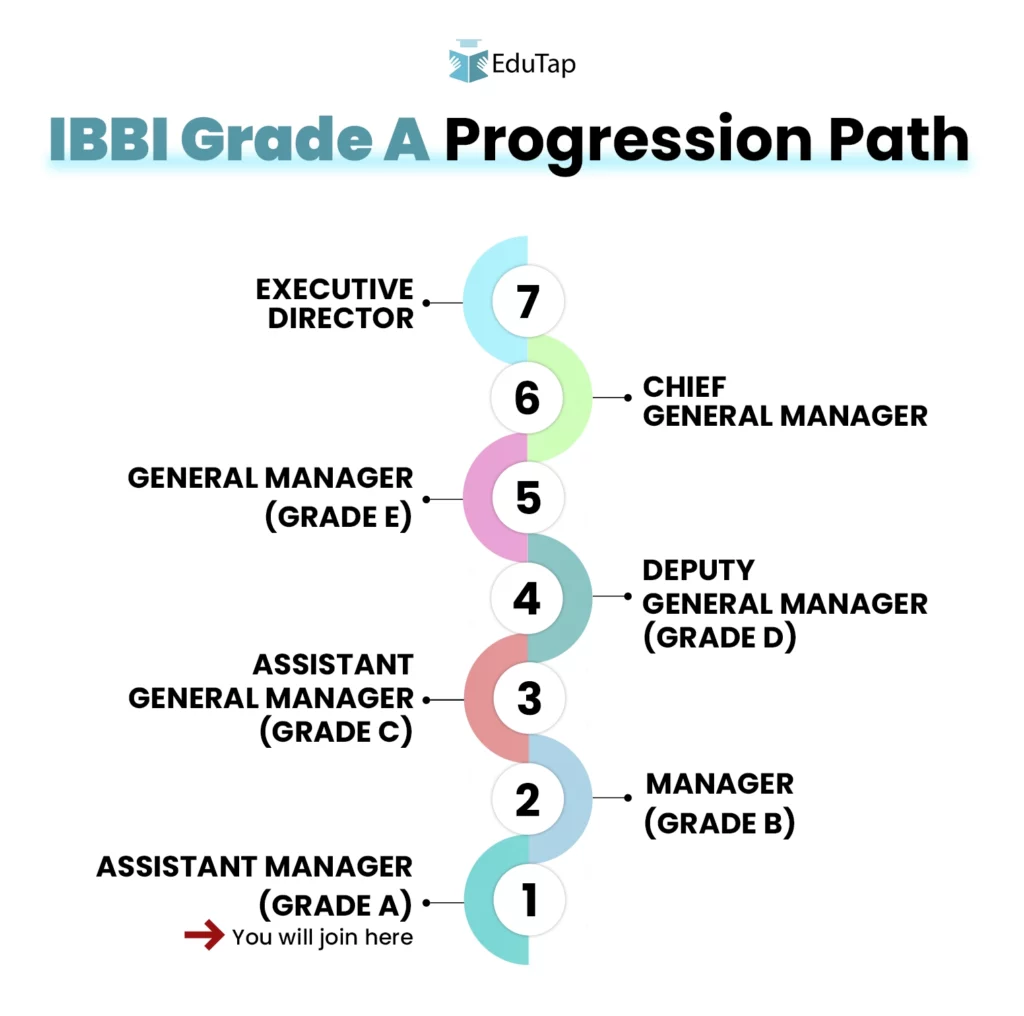 EduTap

IBBI Grade A Progression Path

EXECUTIVE DIRECTOR

7

6

CHIEF GENERAL MANAGER

GENERAL MANAGER (GRADE E)

5

4

DEPUTY GENERAL MANAGER (GRADE D)

ASSISTANT GENERAL MANAGER (GRADE C)

3

2

MANAGER (GRADE B)

ASSISTANT MANAGER (GRADE A)

1

You will join here